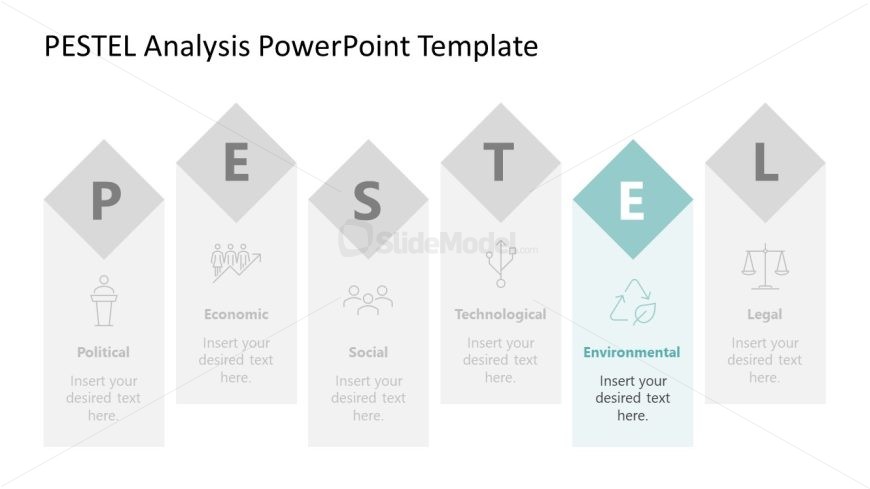 PESTEL Analysis PowerPoint Template

P

Political

Insert your desired text here.

E

Economic

Insert your desired text here.

S

Social

Insert your desired text here.

T

Technological

Insert your desired text here.

E

Environmental

Insert your desired text here.

L

Legal

Insert your desired text here.

SlideModel.com